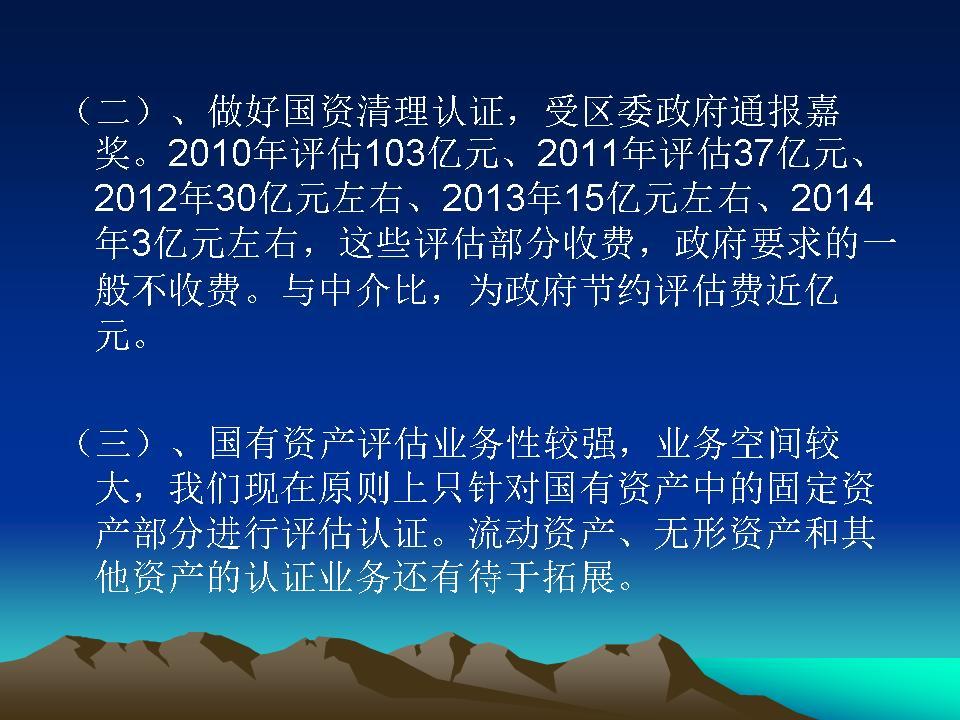 （二）、做好国资清理认证，受区委政府通报嘉奖。2010年评估103亿元、2011年评估37亿元、2012年30亿元左右、2013年15亿元左右、2014年3亿元左右，这些评估部分收费，政府要求的一般不收费。与中介比，为政府节约评估费近亿元。

（三）、国有资产评估业务性较强，业务空间较大，我们现在原则上只针对国有资产中的固定资产部分进行评估认证。流动资产、无形资产和其他资产的认证业务还有待于拓展。